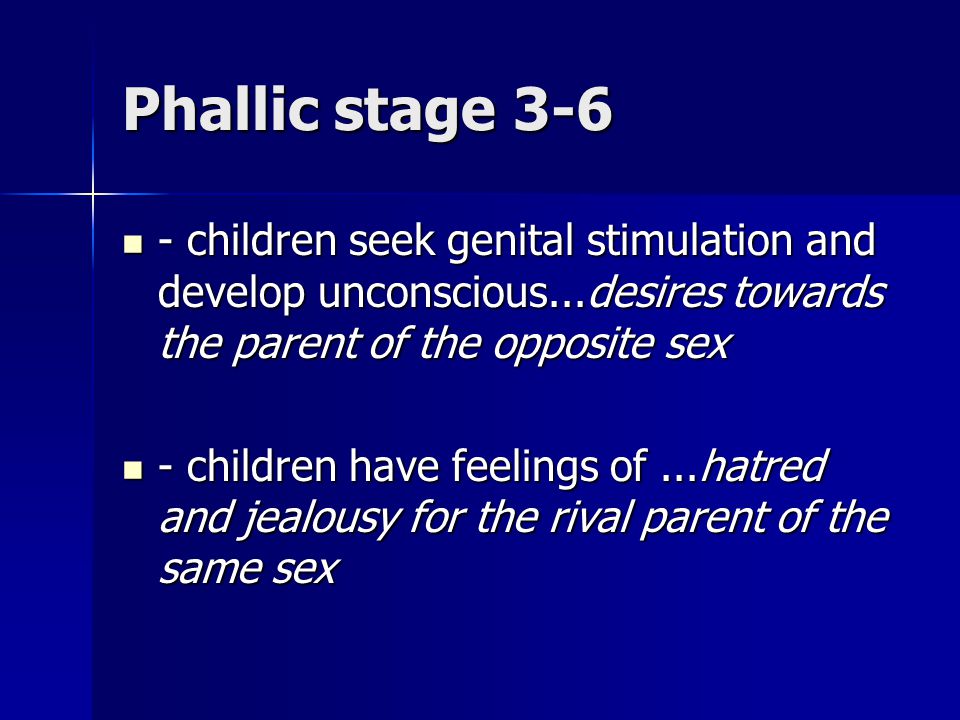 Phallic stage 3-6

- children seek genital stimulation and develop unconscious...desires towards the parent of the opposite sex

- children have feelings of ...hatred and jealousy for the rival parent of the same sex